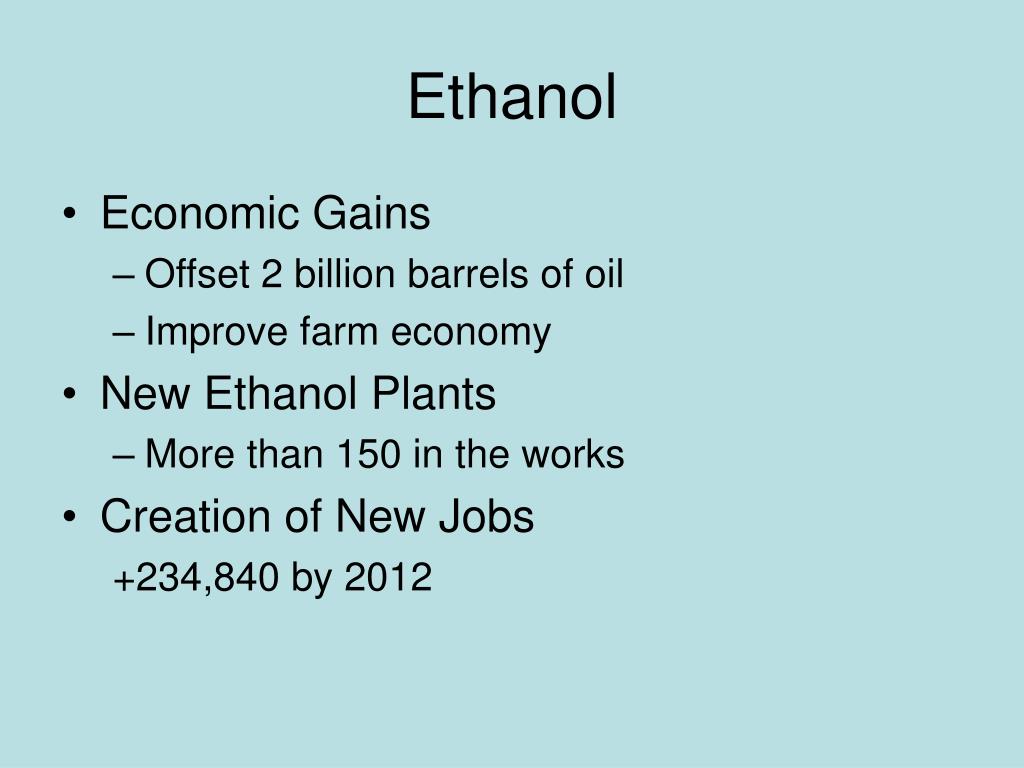 Ethanol

• Economic Gains
– Offset 2 billion barrels of oil
– Improve farm economy
• New Ethanol Plants
– More than 150 in the works
• Creation of New Jobs
+234,840 by 2012